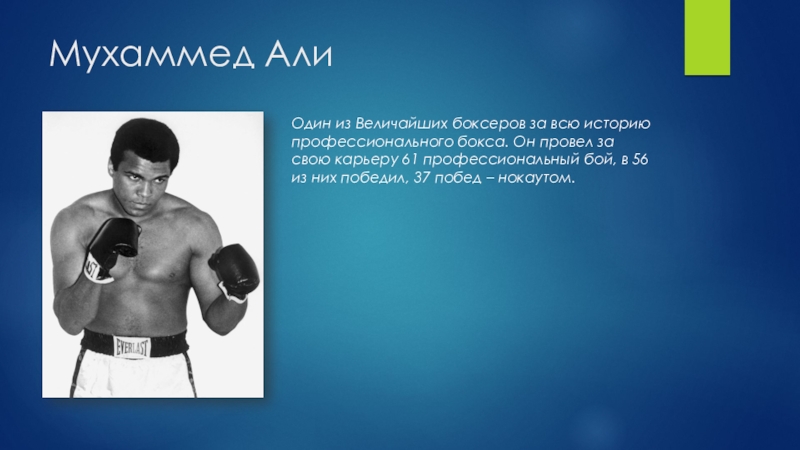 Мухаммед Али

Один из Величайших боксеров за всю историю профессионального бокса. Он провел за свою карьеру 61 профессиональный бой, в 56 из них победил, 37 побед – нокаутом.

EVERLAST